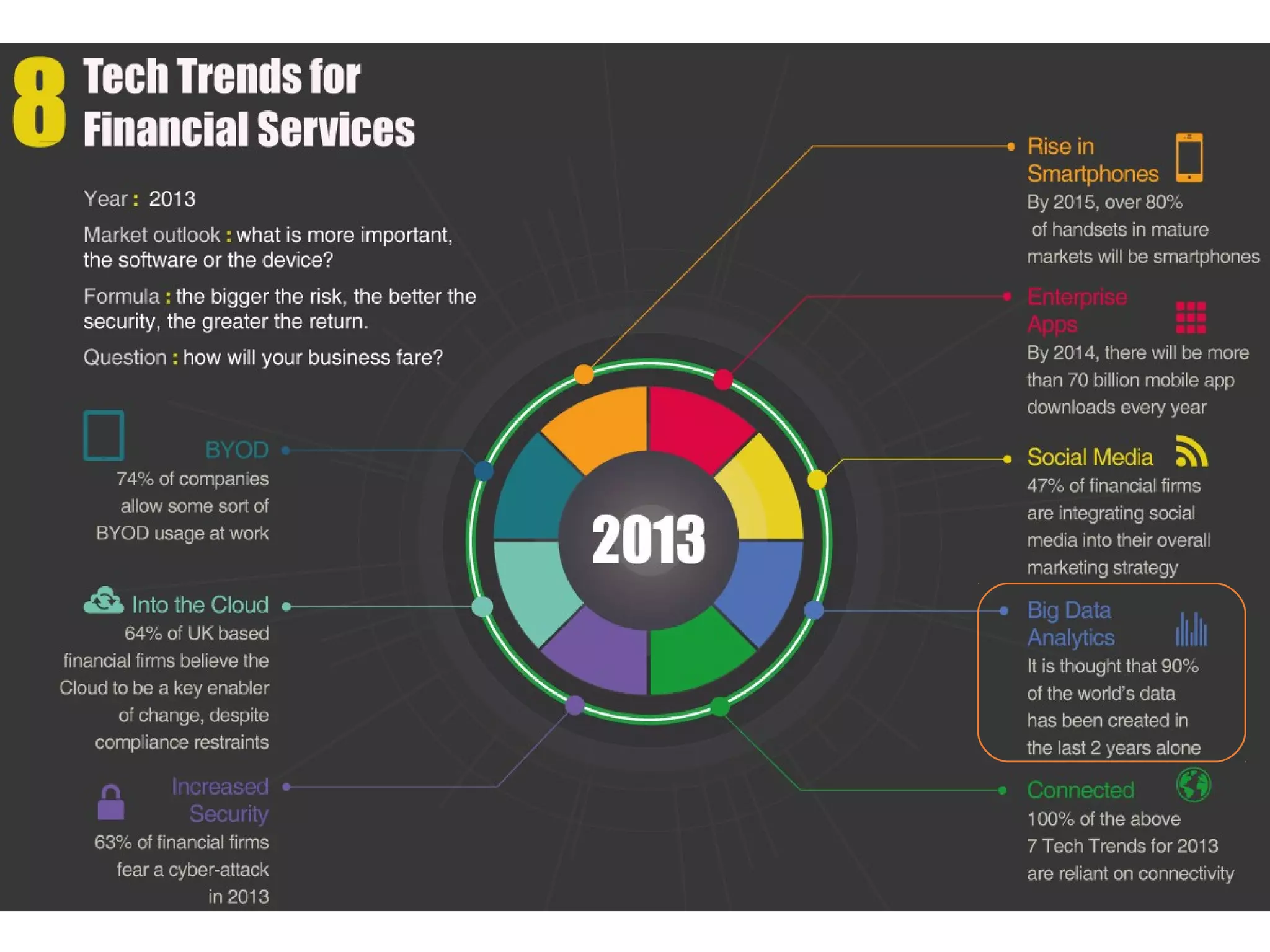 8 Tech Trends for Financial Services

Year : 2013

Market outlook : what is more important, the software or the device?

Formula : the bigger the risk, the better the security, the greater the return.

Question : how will your business fare?

BYOD
74% of companies allow some sort of BYOD usage at work

Into the Cloud
64% of UK based financial firms believe the Cloud to be a key enabler of change, despite compliance restraints

Increased Security
63% of financial firms fear a cyber-attack in 2013

2013

Rise in Smartphones
By 2015, over 80% of handsets in mature markets will be smartphones

Enterprise Apps
By 2014, there will be more than 70 billion mobile app downloads every year

Social Media
47% of financial firms are integrating social media into their overall marketing strategy

Big Data Analytics
It is thought that 90% of the world's data has been created in the last 2 years alone

Connected
100% of the above 7 Tech Trends for 2013 are reliant on connectivity